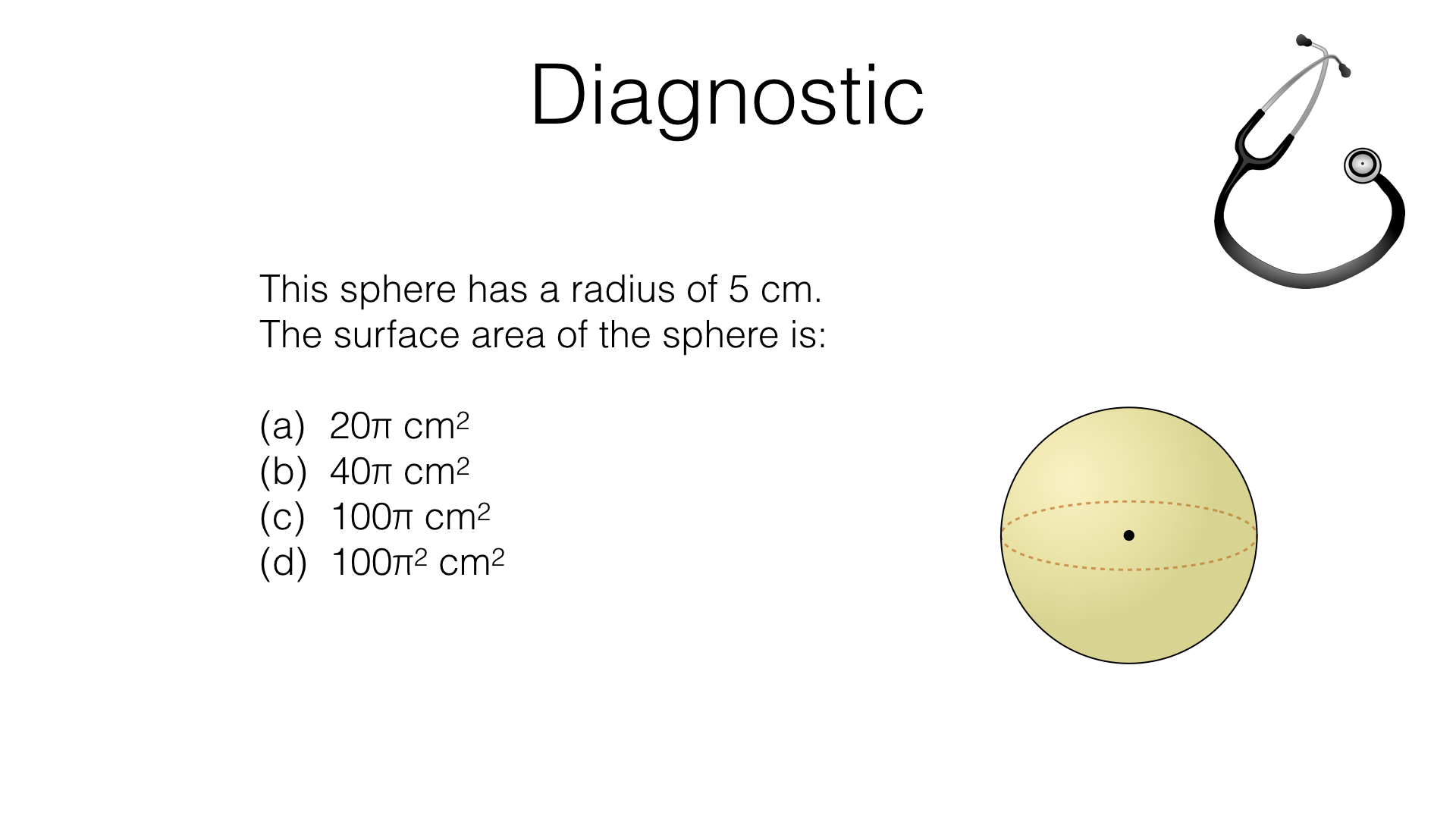 Diagnostic

This sphere has a radius of 5 cm.
The surface area of the sphere is:

(a) $20\pi$ cm$^2$
(b) $40\pi$ cm$^2$
(c) $100\pi$ cm$^2$
(d) $100\pi^2$ cm$^2$